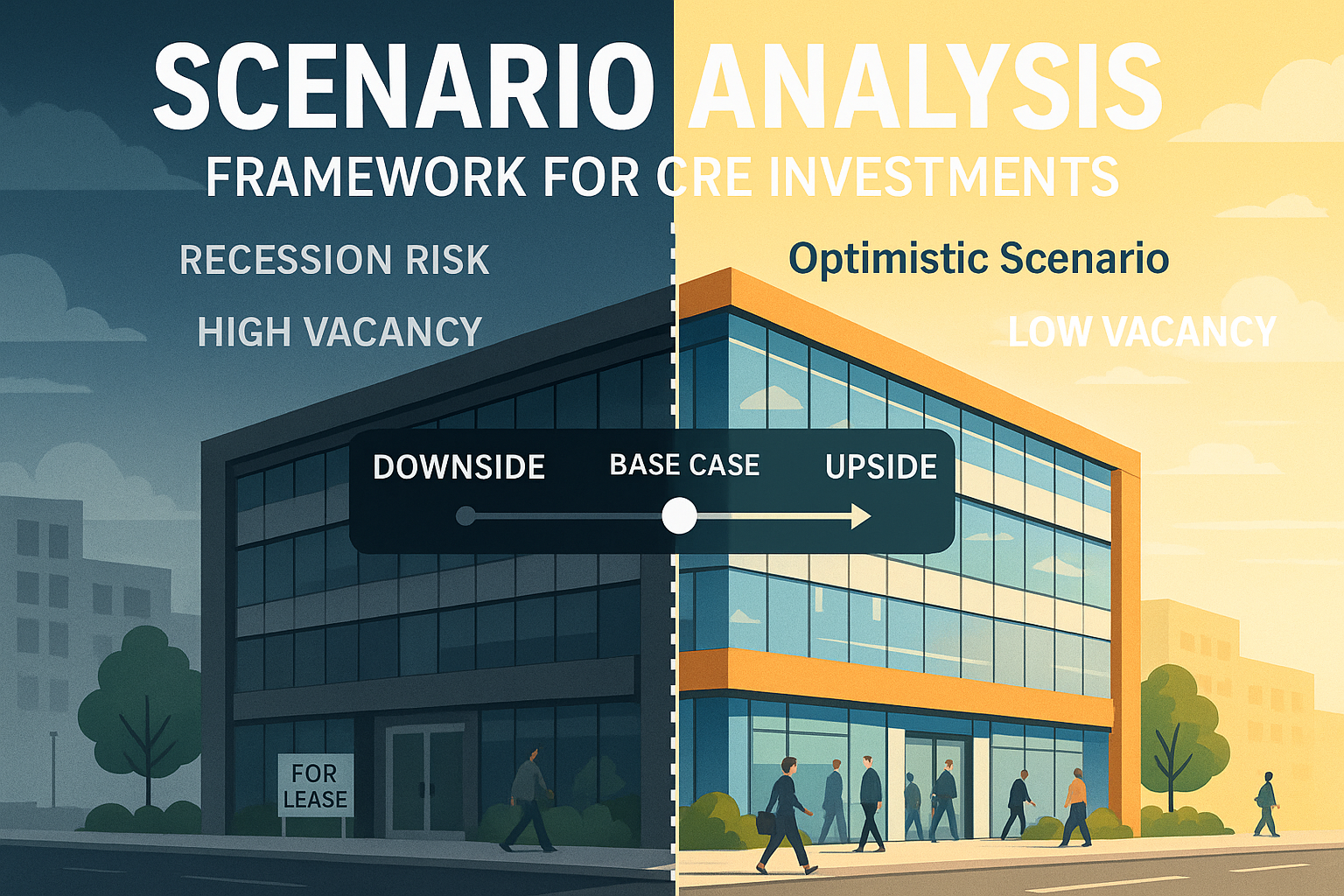 SCENARIO ANALYSIS

FRAMEWORK FOR CRE INVESTMENTS

RECESSION RISK

HIGH VACANCY

Optimistic Scenario

LOW VACANCY

DOWNSIDE

BASE CASE

UPSIDE

FOR LEASE